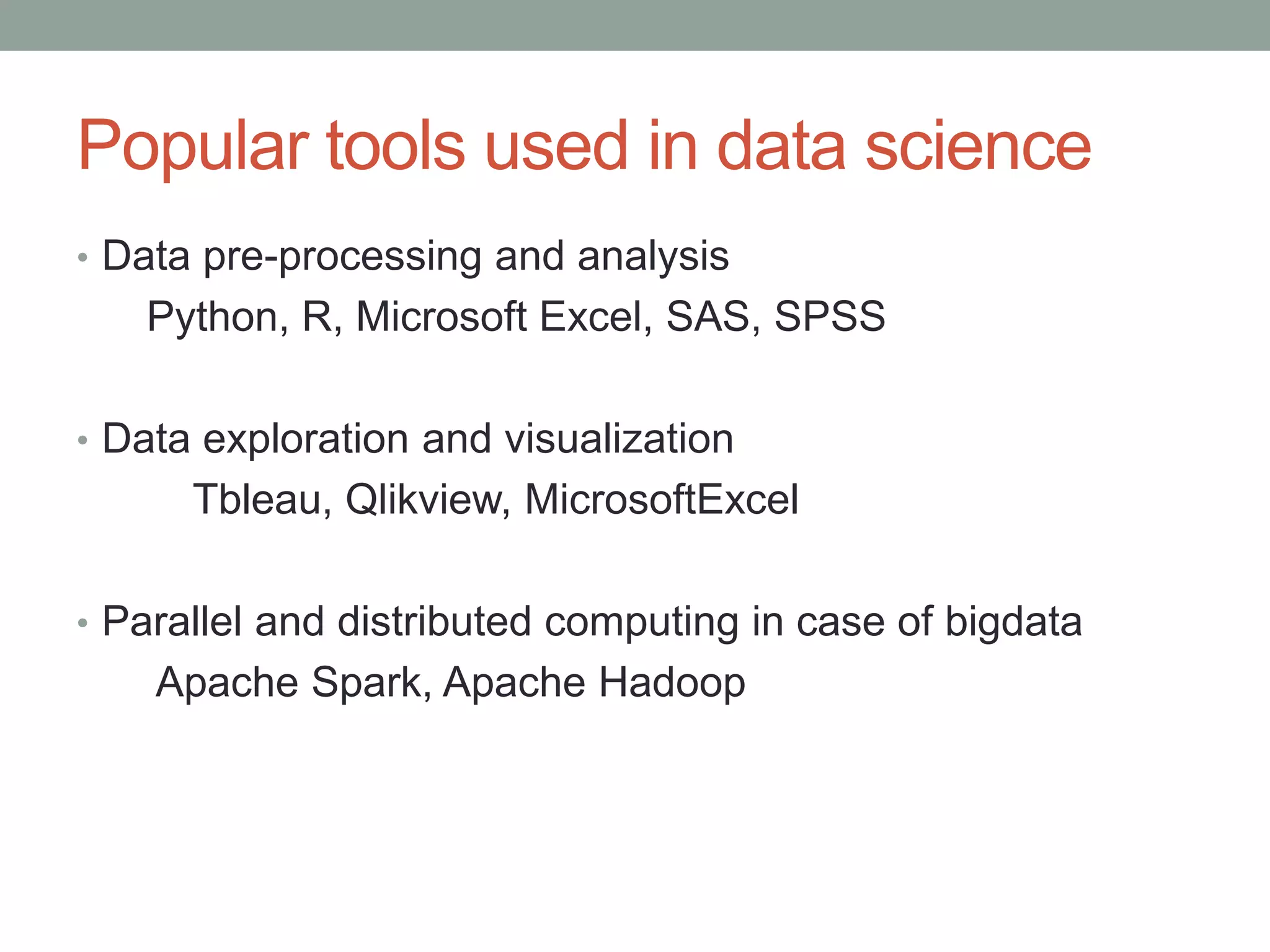 Popular tools used in data science

• Data pre-processing and analysis

Python, R, Microsoft Excel, SAS, SPSS

• Data exploration and visualization

Tbleau, Qlikview, MicrosoftExcel

• Parallel and distributed computing in case of bigdata

Apache Spark, Apache Hadoop